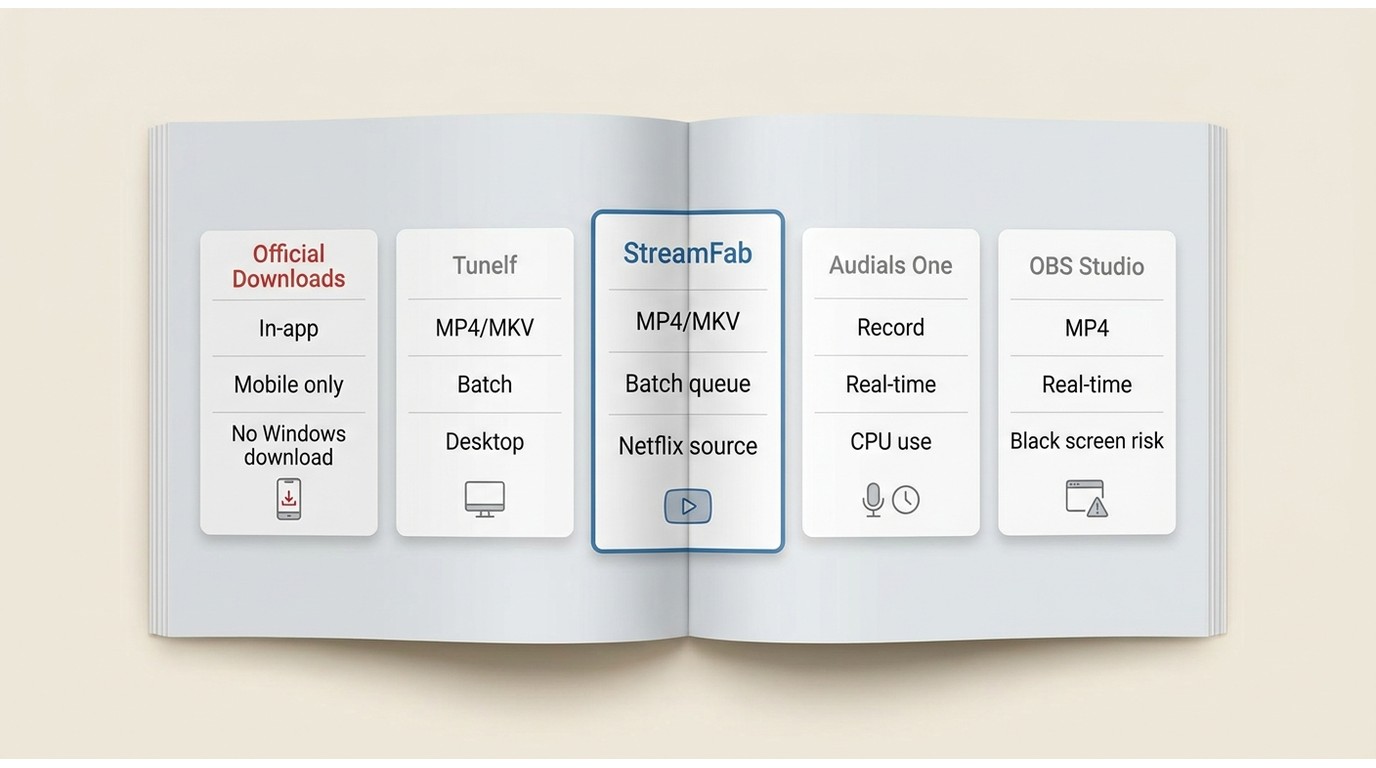 Official Downloads

In-app

Mobile only

No Windows download

Tunelf

MP4/MKV

Batch

Desktop

StreamFab

MP4/MKV

Batch queue

Netflix source

Audials One

Record

Real-time

CPU use

OBS Studio

MP4

Real-time

Black screen risk